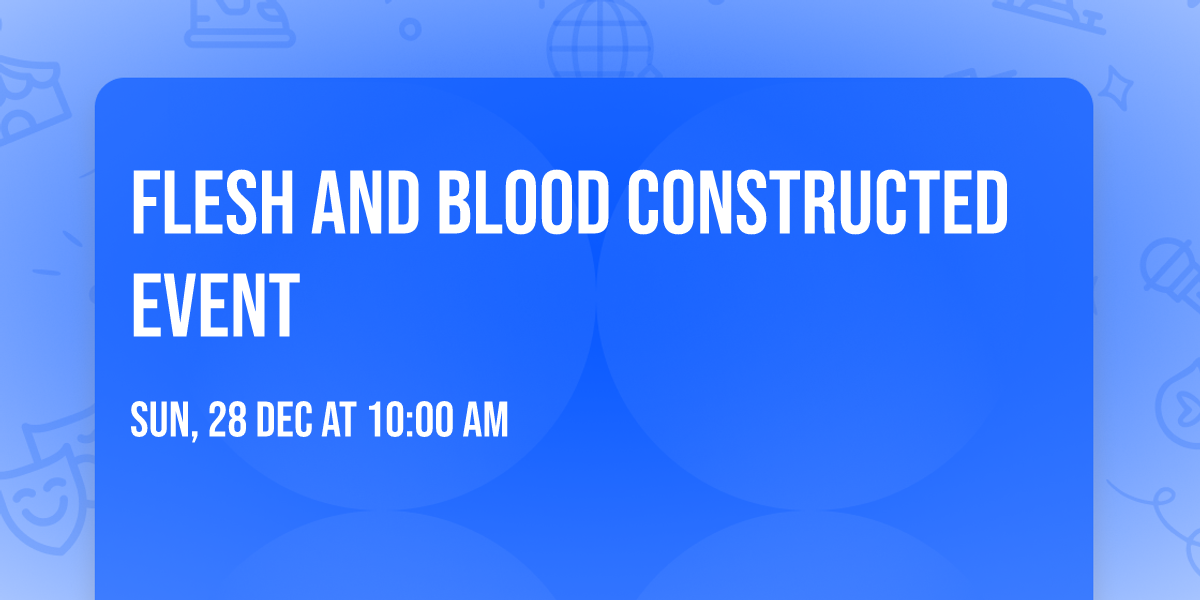 FLESH AND BLOOD CONSTRUCTED EVENT

SUN, 28 DEC AT 10:00 AM